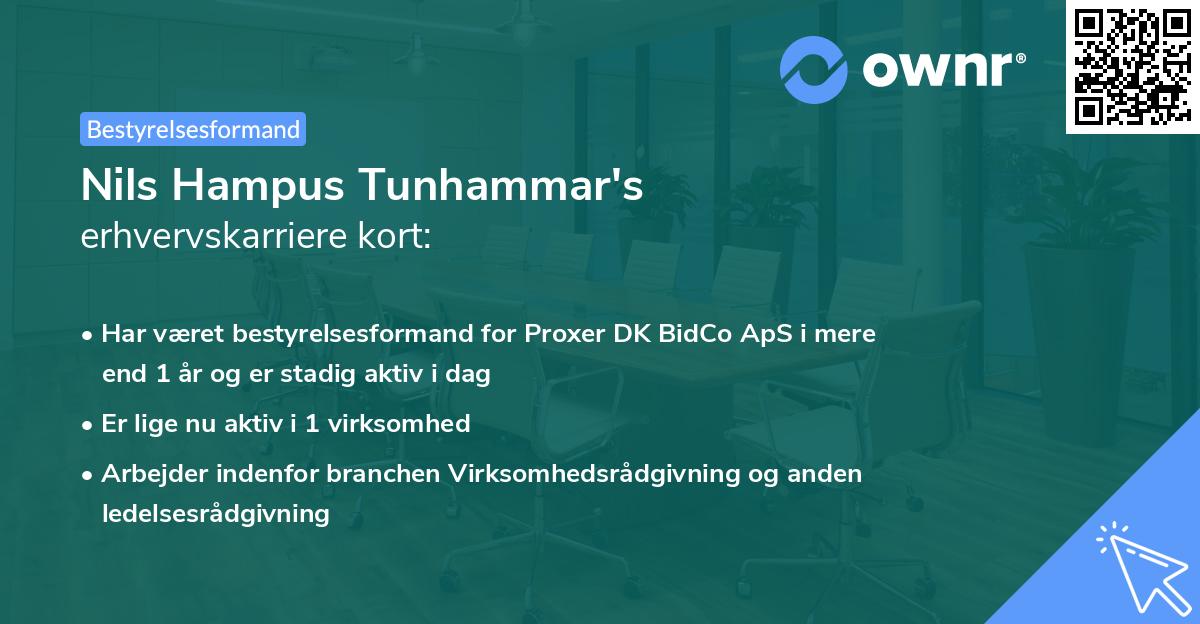 ownr®

Bestyrelsesformand

Nils Hampus Tunhammar's
erhvervskarriere kort:

• Har været bestyrelsesformand for Proxer DK BidCo ApS i mere end 1 år og er stadig aktiv i dag
• Er lige nu aktiv i 1 virksomhed
• Arbejder indenfor branchen Virksomhedsrådgivning og anden ledelsesrådgivning